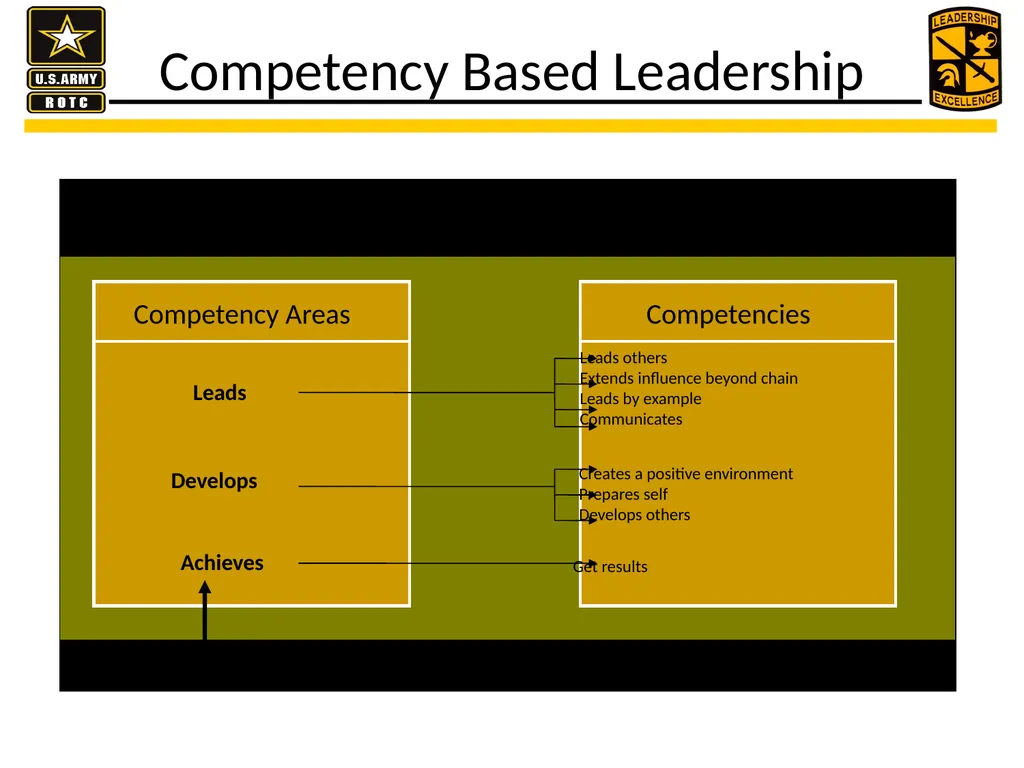 U.S.ARMY
ROTC

Competency Based Leadership

LEADERSHIP
EXCELLENCE

Competency Areas

Leads

Develops

Achieves

Competencies

Leads others
Extends influence beyond chain
Leads by example
Communicates

Creates a positive environment
Prepares self
Develops others

Get results